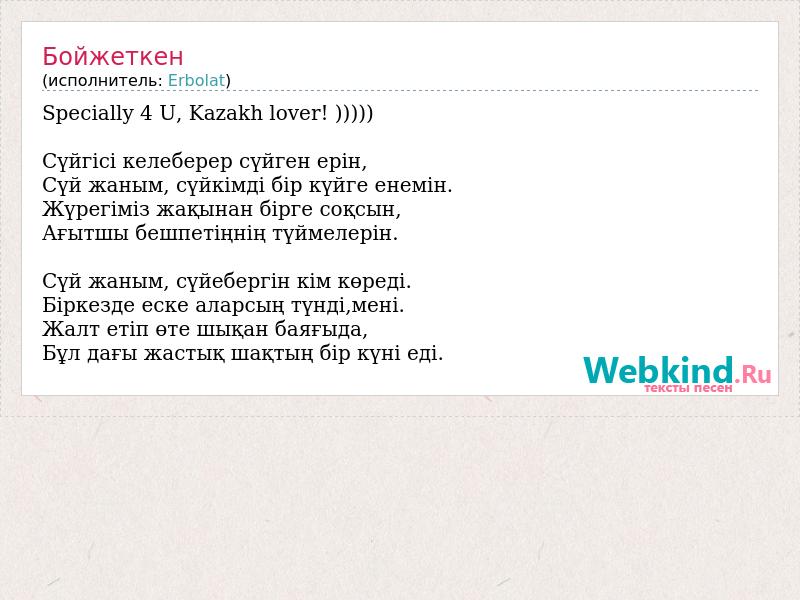 Бойжеткен
(исполнитель: Erbolat)

Specially 4 U, Kazakh lover! )))))

Сүйгісі келеберер сүйген ерін,
Сүй жаным, сүйкімді бір күйге енемін.
Жүрегіміз жақынан бірге соқсын,
Ағытшы бешпетіңнің түймелерін.

Сүй жаным, сүйебергін кім көреді.
Біркезде еске аларсың түнді,мені.
Жалт етіп өте шықан баяғыда,
Бұл дағы жастық шақтың бір күні еді.

Webkind.Ru
тексты песен